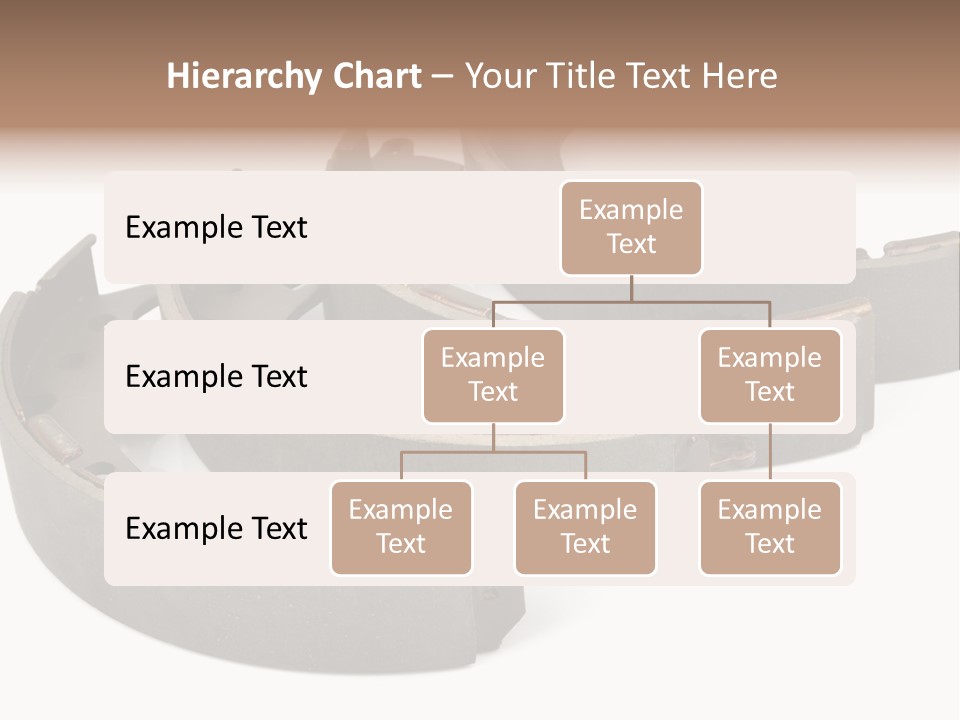 Hierarchy Chart – Your Title Text Here

Example Text

Example Text

Example Text

Example Text

Example Text

Example Text

Example Text

Example Text

Example Text